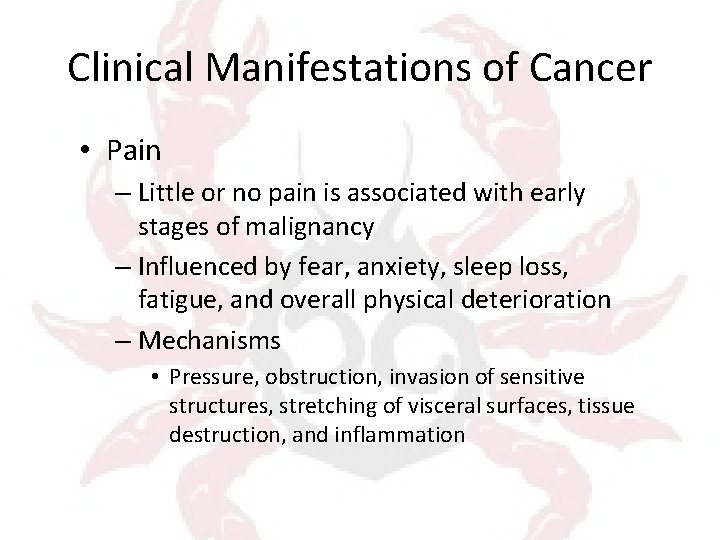 Clinical Manifestations of Cancer

• Pain

– Little or no pain is associated with early stages of malignancy

– Influenced by fear, anxiety, sleep loss, fatigue, and overall physical deterioration

– Mechanisms

• Pressure, obstruction, invasion of sensitive structures, stretching of visceral surfaces, tissue destruction, and inflammation